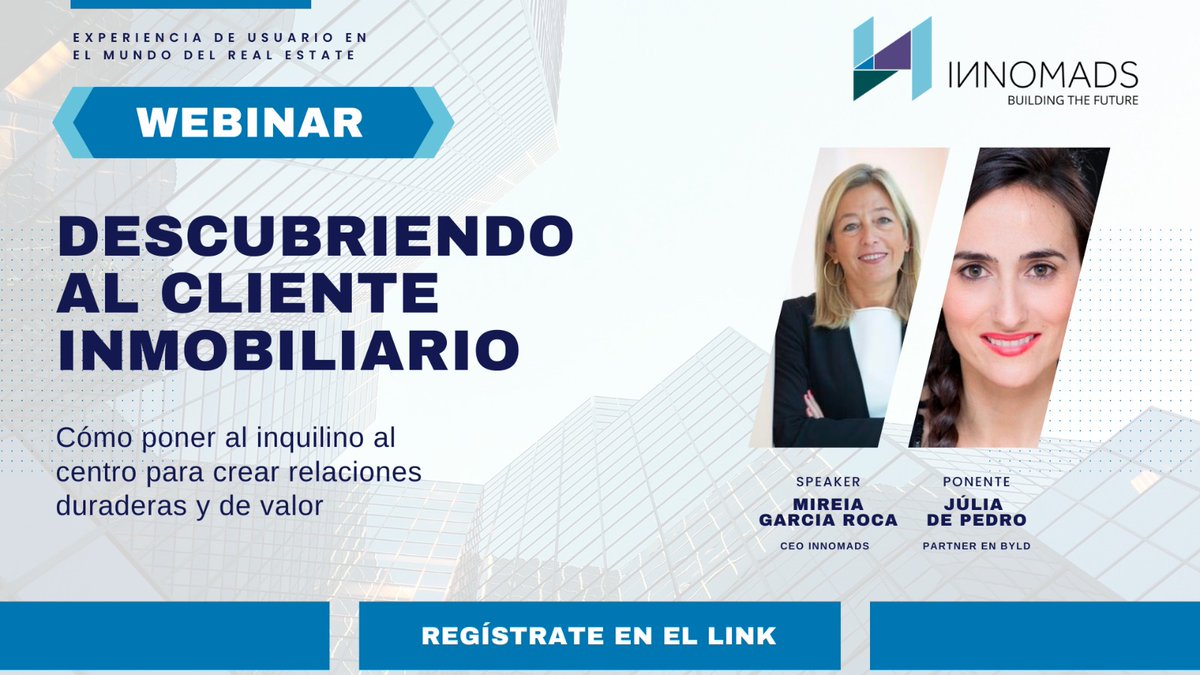 EXPERIENCIA DE USUARIO EN EL MUNDO DEL REAL ESTATE

WEBINAR

INNOMADS
BUILDING THE FUTURE

DESCUBRIENDO AL CLIENTE INMOBILIARIO

Cómo poner al inquilino al centro para crear relaciones duraderas y de valor

SPEAKER
MIREIA GARCIA ROCA
CEO INNOMADS

PONENTE
JÚLIA DE PEDRO
PARTNER EN BYLD

REGÍSTRATE EN EL LINK